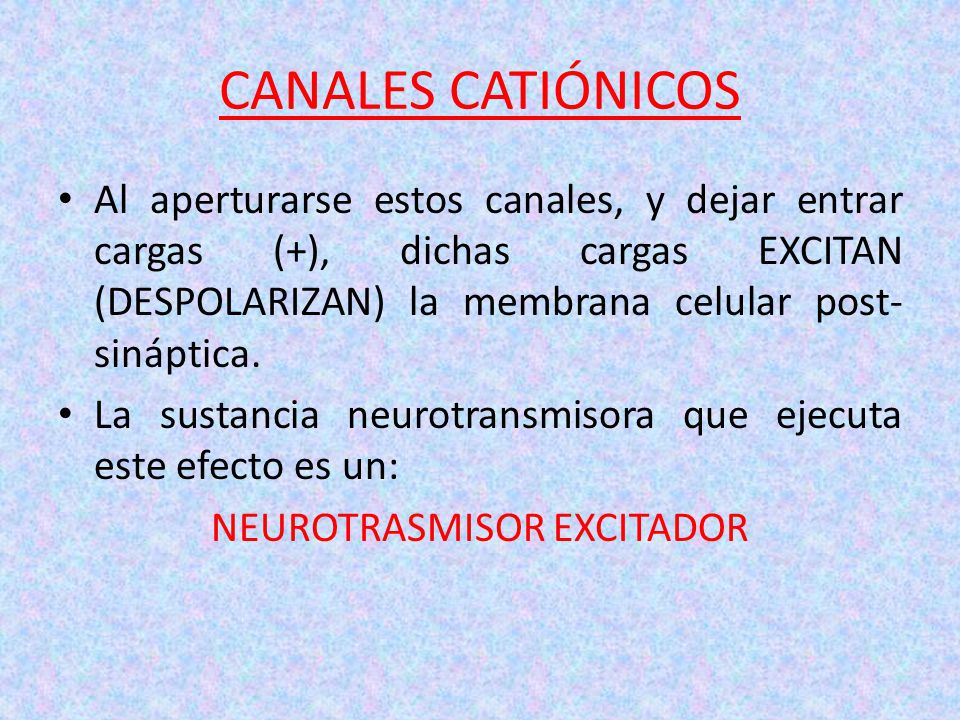 CANALES CATIÓNICOS

• Al aperturarse estos canales, y dejar entrar cargas (+), dichas cargas EXCITAN (DESPOLARIZAN) la membrana celular post-sináptica.

• La sustancia neurotransmisora que ejecuta este efecto es un:

NEUROTRASMISOR EXCITADOR